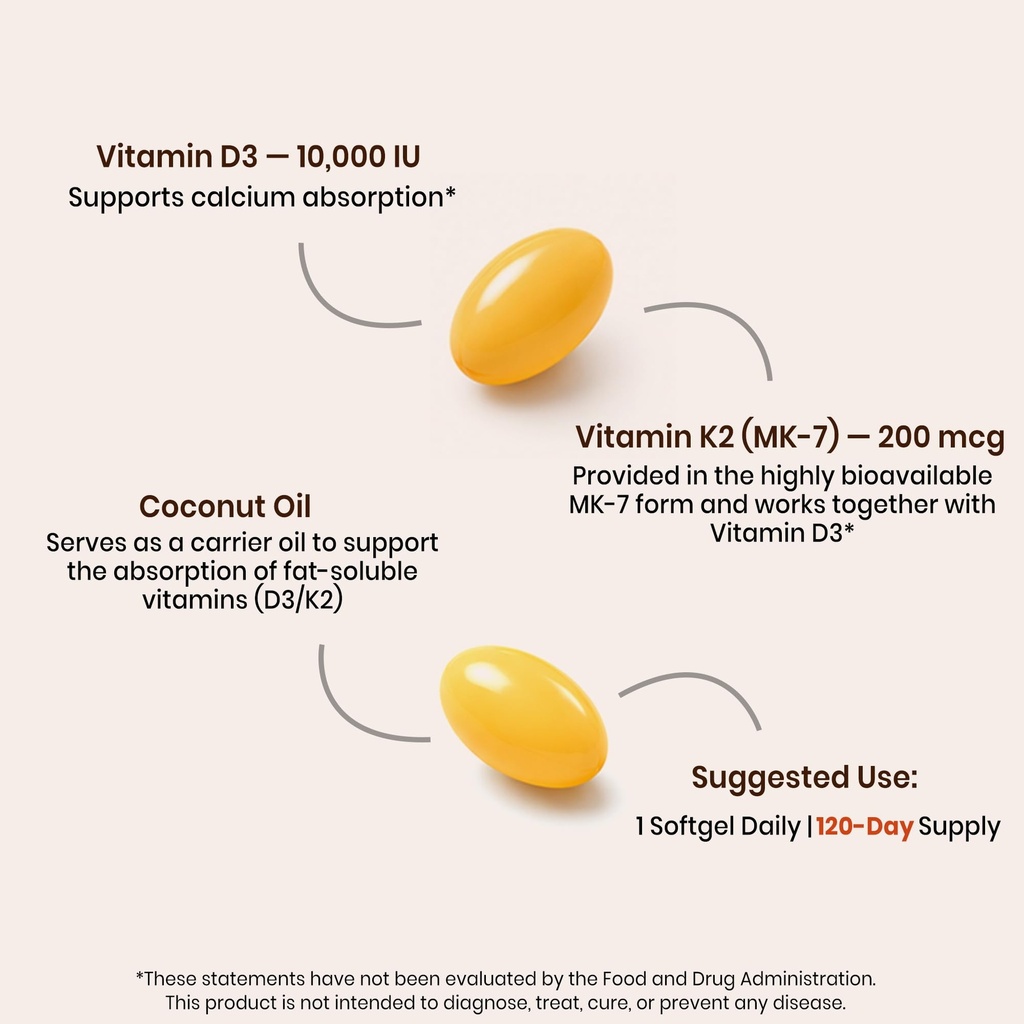 Vitamin D3 — 10,000 IU
Supports calcium absorption*

Vitamin K2 (MK-7) — 200 mcg
Provided in the highly bioavailable MK-7 form and works together with Vitamin D3*

Coconut Oil
Serves as a carrier oil to support the absorption of fat-soluble vitamins (D3/K2)

Suggested Use:
1 Softgel Daily | 120-Day Supply

*These statements have not been evaluated by the Food and Drug Administration. This product is not intended to diagnose, treat, cure, or prevent any disease.